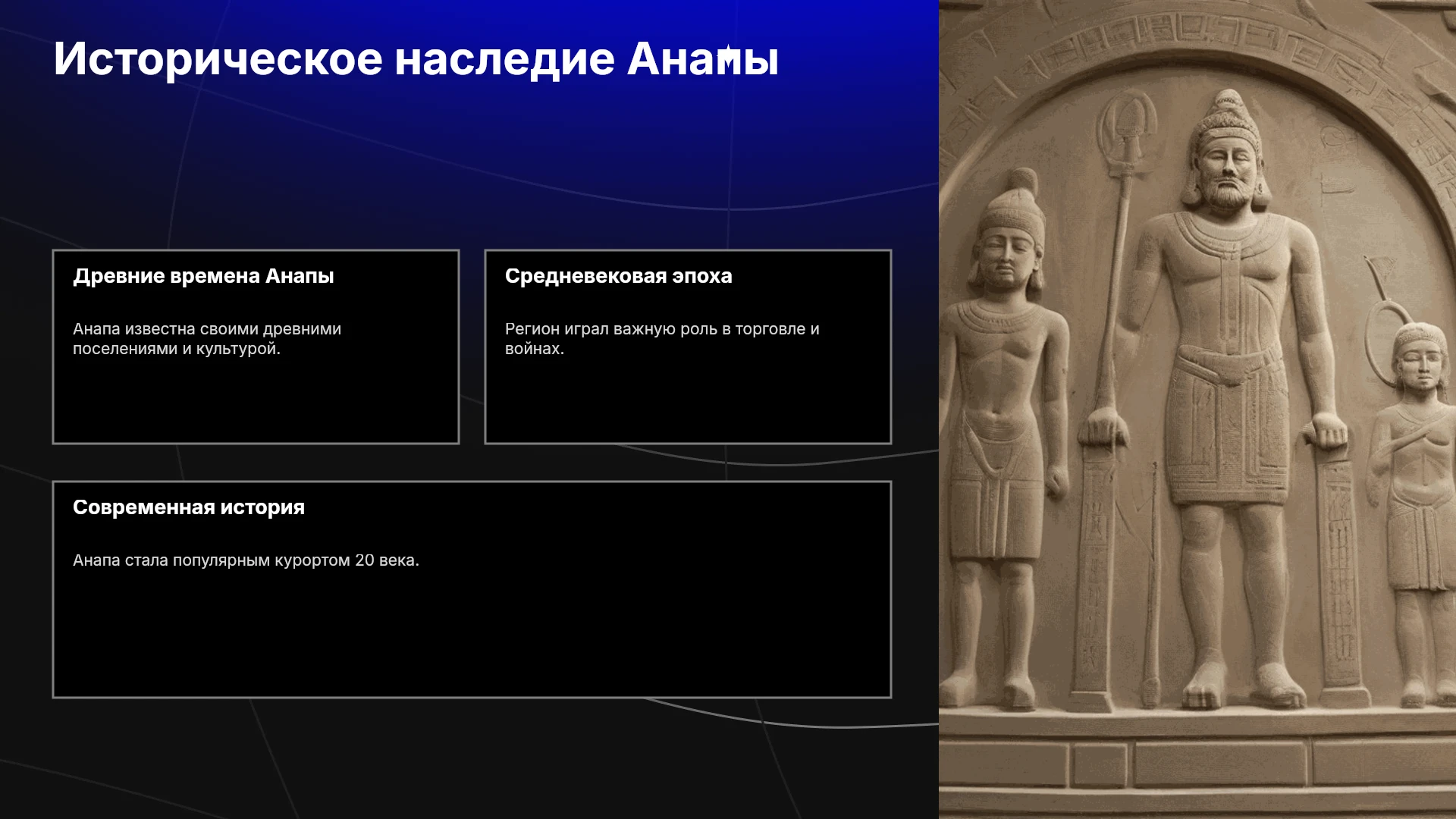 Историческое наследие Анапы

Древние времена Анапы

Анапа известна своими древними поселениями и культурой.

Средневековая эпоха

Регион играл важную роль в торговле и войнах.

Современная история

Анапа стала популярным курортом 20 века.